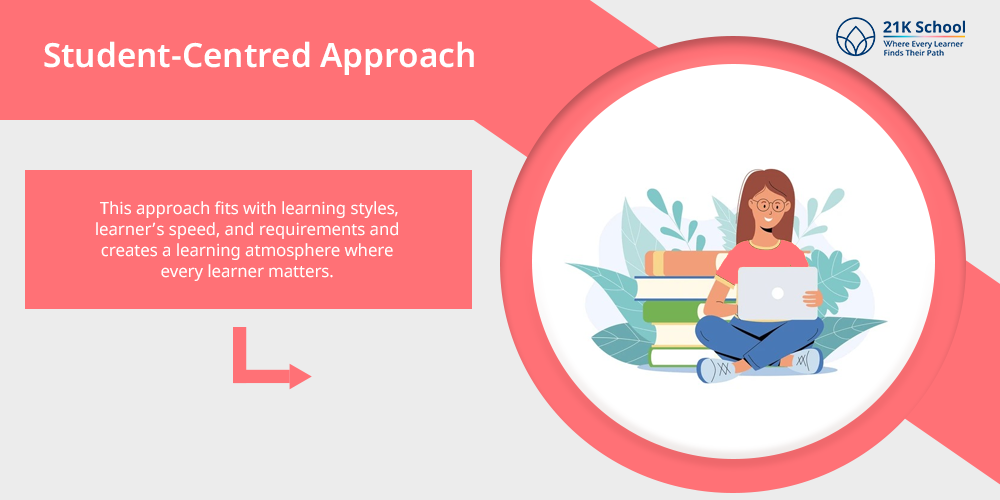 Student-Centred Approach

21K School
Where Every Learner Finds Their Path

This approach fits with learning styles, learner's speed, and requirements and creates a learning atmosphere where every learner matters.